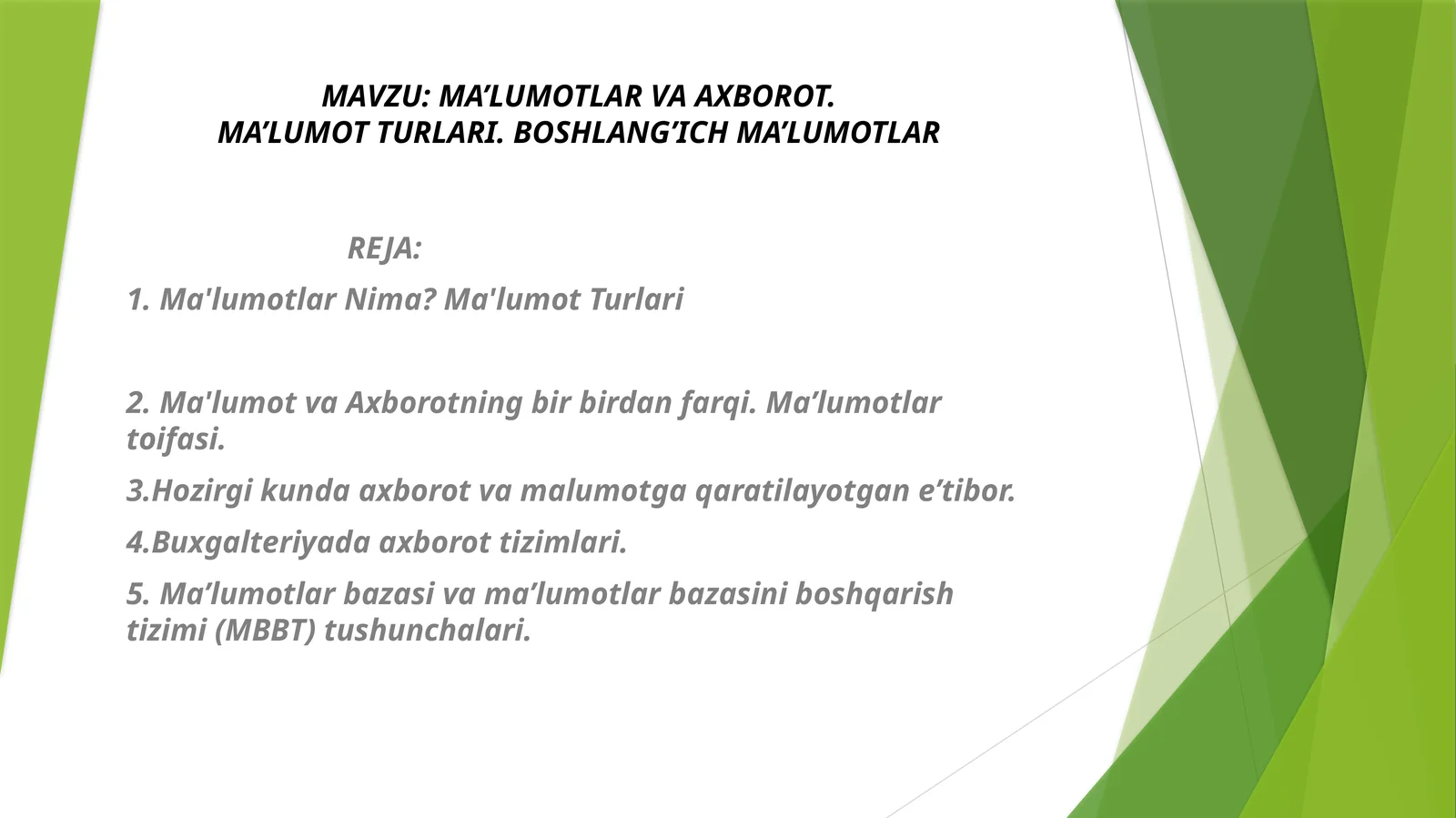 MAVZU: MA’LUMOTLAR VA AXBOROT.
MA’LUMOT TURLARI. BOSHLANG’ICH MA’LUMOTLAR

REJA:

1. Ma'lumotlar Nima? Ma'lumot Turlari

2. Ma'lumot va Axborotning bir birdan farqi. Ma’lumotlar toifasi.

3.Hozirgi kunda axborot va malumotga qaratilayotgan e’tibor.

4.Buxgalteriyada axborot tizimlari.

5. Ma’lumotlar bazasi va ma’lumotlar bazasini boshqarish tizimi (MBBT) tushunchalari.